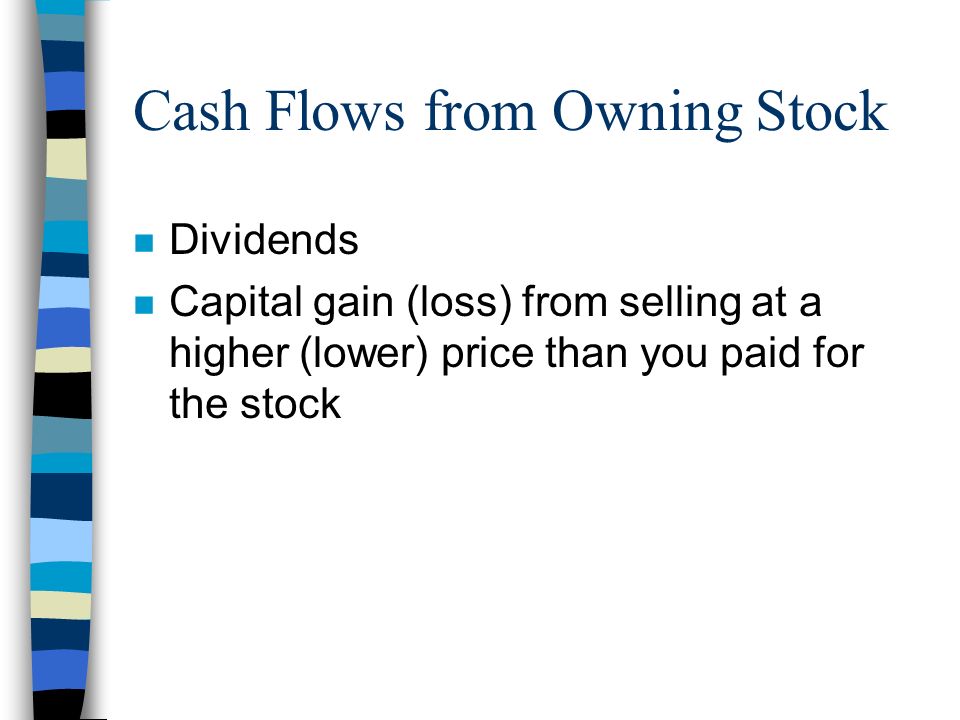 Cash Flows from Owning Stock

- Dividends
- Capital gain (loss) from selling at a higher (lower) price than you paid for the stock